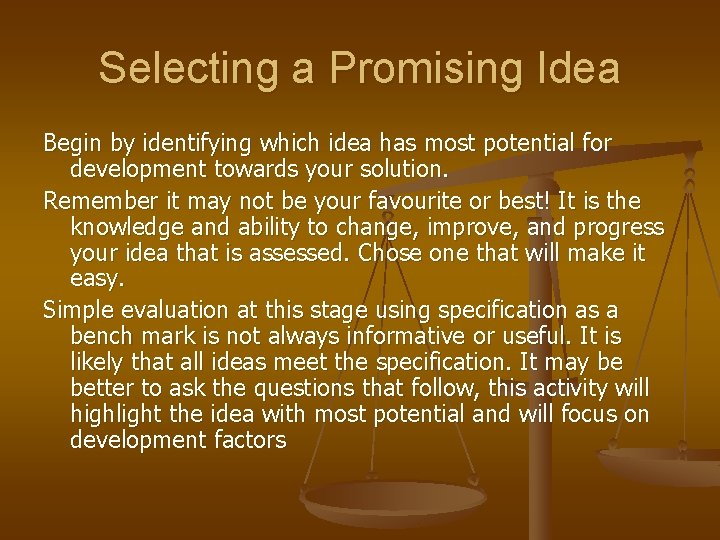 Selecting a Promising Idea

Begin by identifying which idea has most potential for development towards your solution.

Remember it may not be your favourite or best! It is the knowledge and ability to change, improve, and progress your idea that is assessed. Chose one that will make it easy.

Simple evaluation at this stage using specification as a bench mark is not always informative or useful. It is likely that all ideas meet the specification. It may be better to ask the questions that follow, this activity will highlight the idea with most potential and will focus on development factors